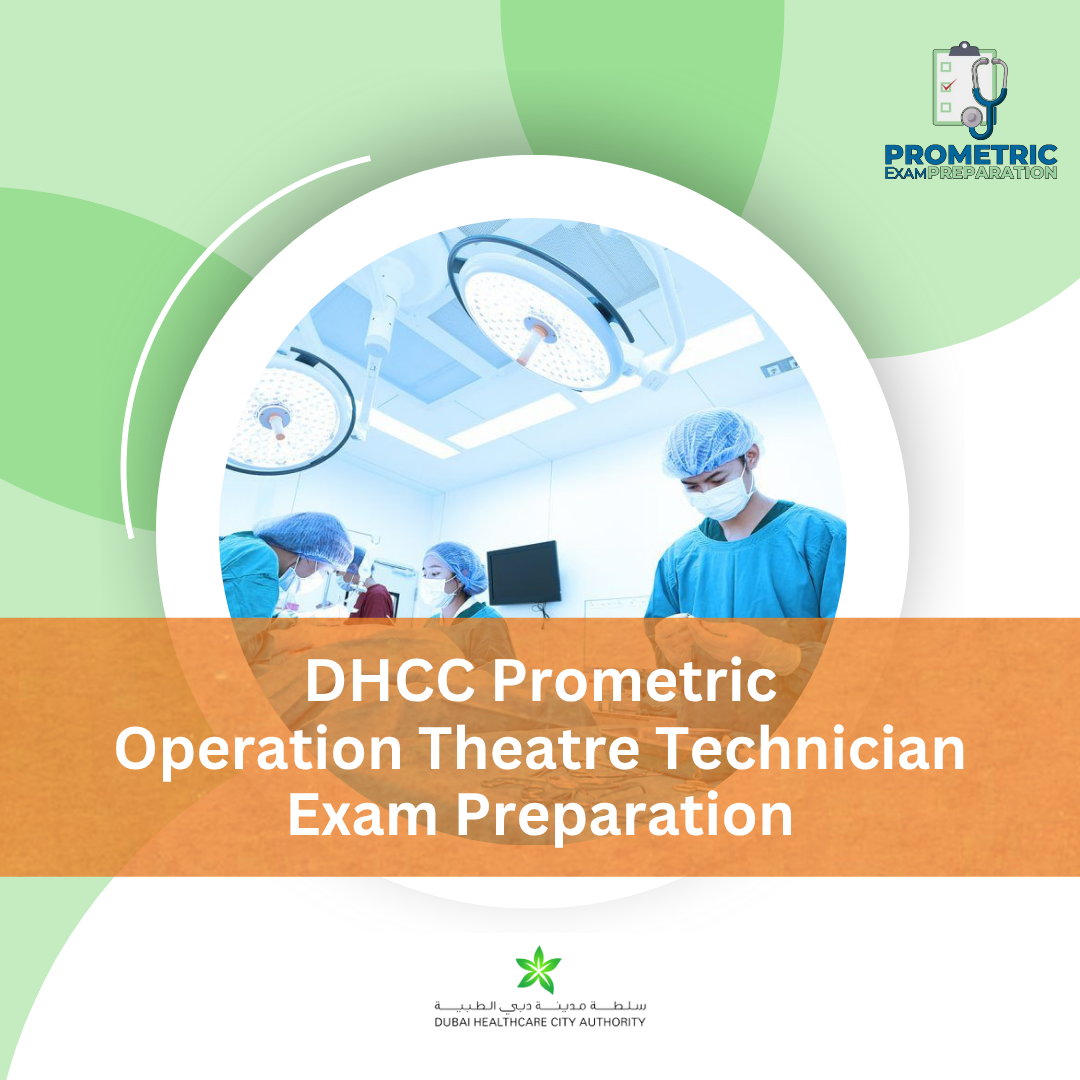 PROMETRIC
EXAM PREPARATION

DHCC Prometric
Operation Theatre Technician
Exam Preparation

سلطة مدينة دبي الطبية
DUBAI HEALTHCARE CITY AUTHORITY